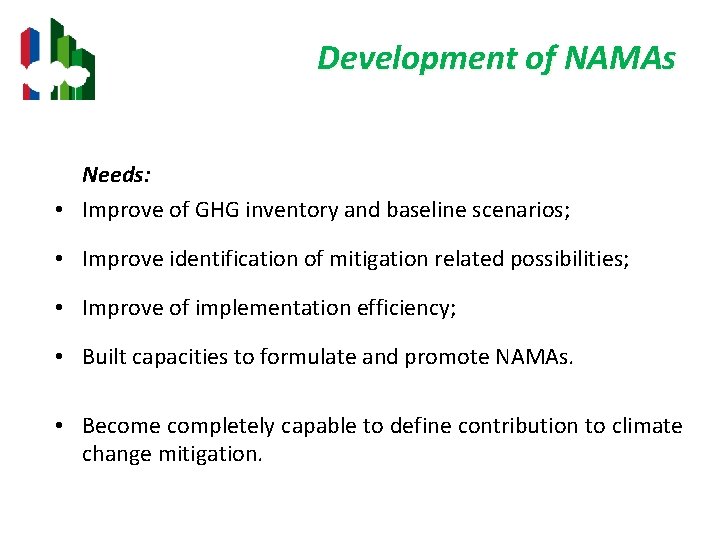 Development of NAMAs

Needs:

• Improve of GHG inventory and baseline scenarios;

• Improve identification of mitigation related possibilities;

• Improve of implementation efficiency;

• Built capacities to formulate and promote NAMAs.

• Become completely capable to define contribution to climate change mitigation.